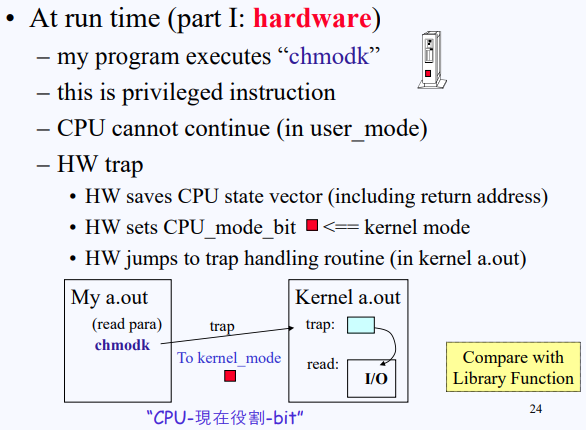 • At run time (part I: hardware)

– my program executes “chmodk”

– this is privileged instruction

– CPU cannot continue (in user_mode)

– HW trap

• HW saves CPU state vector (including return address)

• HW sets CPU_mode_bit <== kernel mode

• HW jumps to trap handling routine (in kernel a.out)

My a.out

(read para)

chmodk

trap

To kernel_mode

Kernel a.out

trap:

read:

I/O

Compare with Library Function

“CPU-現在役割-bit”

24